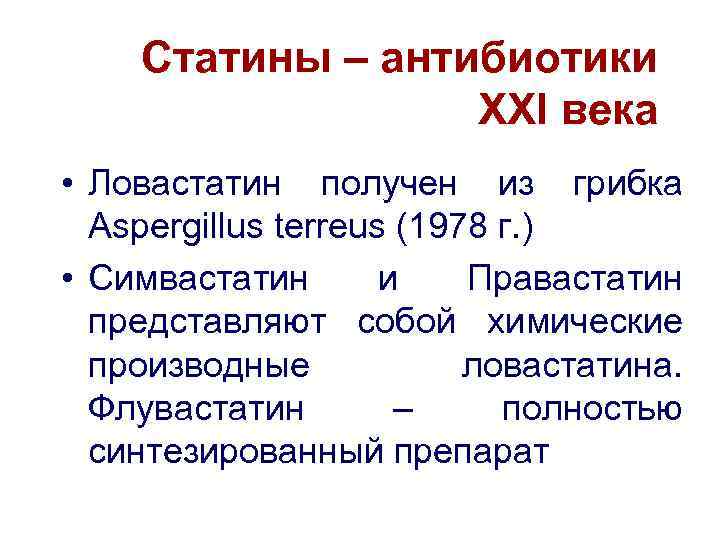 Статины – антибиотики XXI века

• Ловастатин получен из грибка Aspergillus terreus (1978 г.)

• Симвастатин и Правастатин представляют собой химические производные ловастатина. Флувастатин – полностью синтезированный препарат